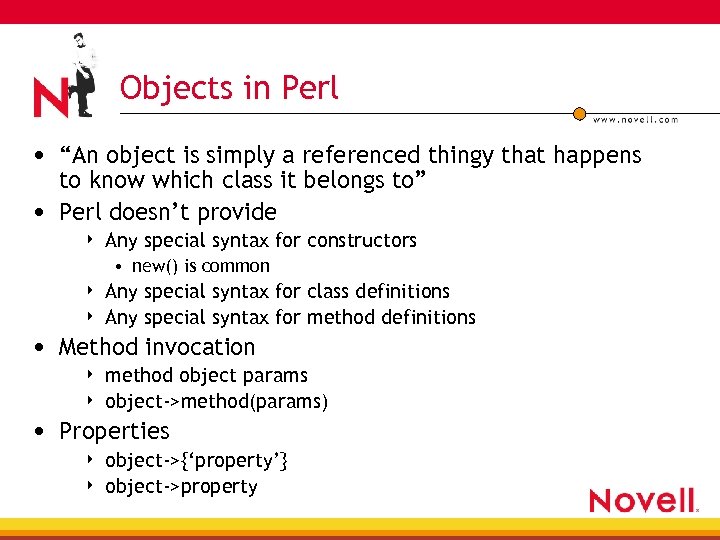 N

Objects in Perl

www.novell.com

• “An object is simply a referenced thingy that happens to know which class it belongs to”
• Perl doesn’t provide
‣ Any special syntax for constructors
• new() is common
‣ Any special syntax for class definitions
‣ Any special syntax for method definitions
• Method invocation
‣ method object params
‣ object->method(params)
• Properties
‣ object->{‘property’}
‣ object->property

Novell.